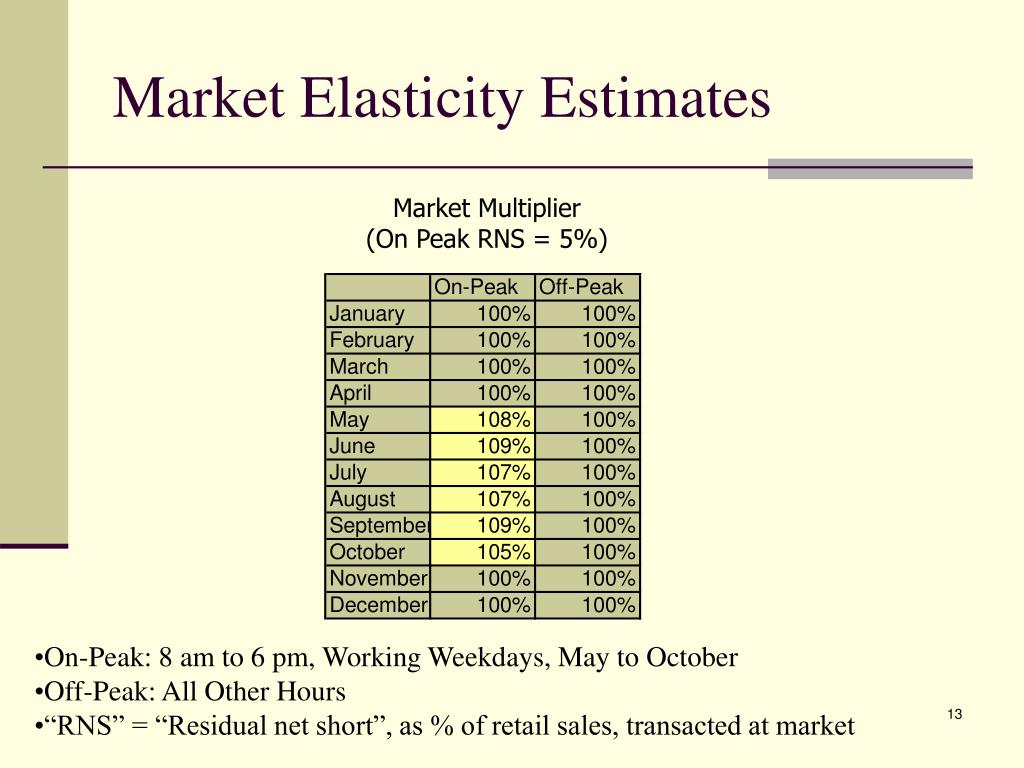 Market Elasticity Estimates

Market Multiplier
(On Peak RNS = 5%)

| | On-Peak | Off-Peak |
|---|---|---|
| January | 100% | 100% |
| February | 100% | 100% |
| March | 100% | 100% |
| April | 100% | 100% |
| May | 108% | 100% |
| June | 109% | 100% |
| July | 107% | 100% |
| August | 107% | 100% |
| September | 109% | 100% |
| October | 105% | 100% |
| November | 100% | 100% |
| December | 100% | 100% |

•On-Peak: 8 am to 6 pm, Working Weekdays, May to October
•Off-Peak: All Other Hours
•“RNS” = “Residual net short”, as % of retail sales, transacted at market

13